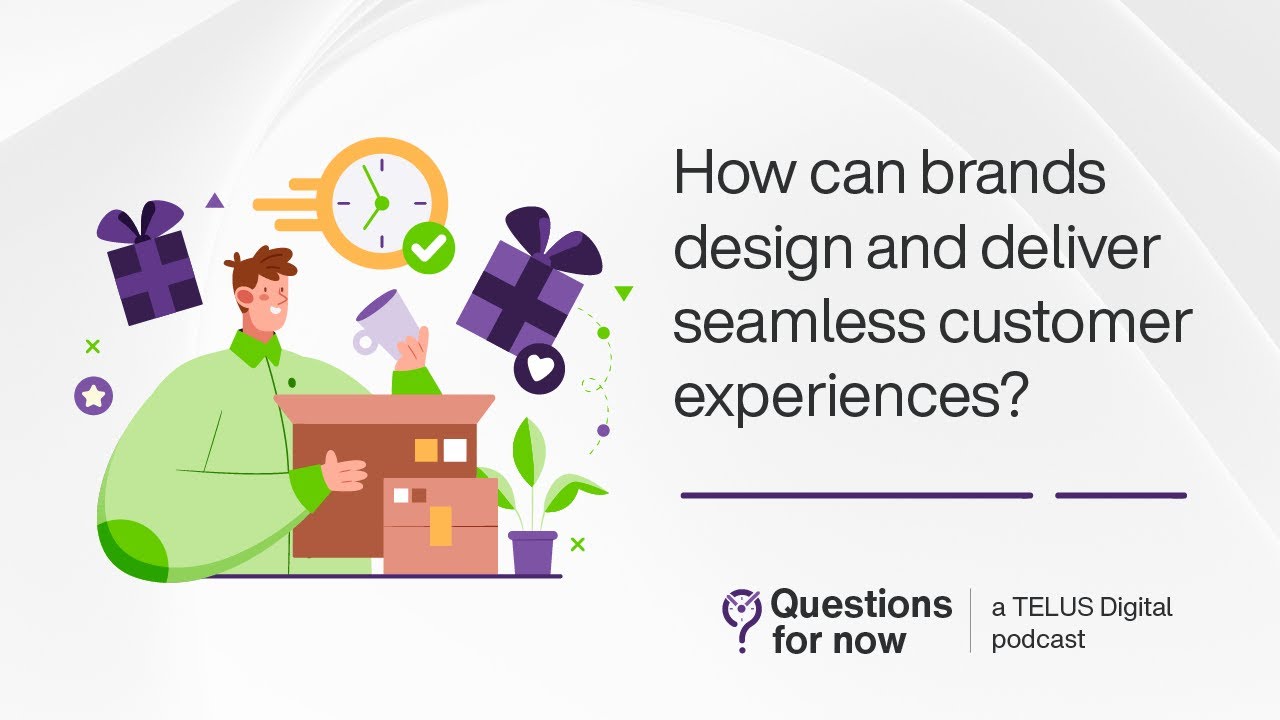 How can brands design and deliver seamless customer experiences?

Questions for now

a TELUS Digital podcast